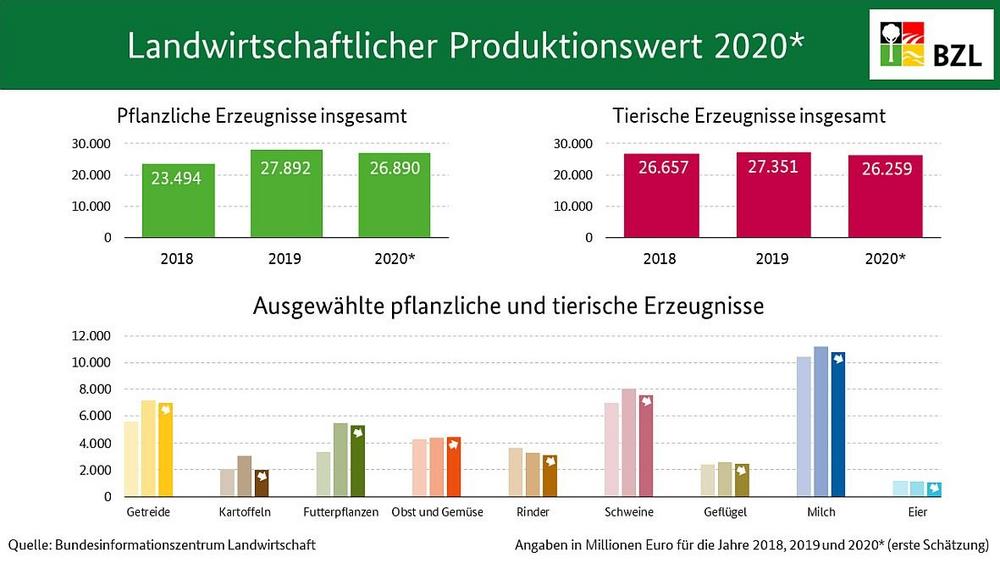 Landwirtschaftlicher Produktionswert 2020*

BZL

Pflanzliche Erzeugnisse insgesamt

30.000
20.000
10.000
0

23.494 27.892 26.890

2018 2019 2020*

Tierische Erzeugnisse insgesamt

30.000
20.000
10.000
0

26.657 27.351 26.259

2018 2019 2020*

Ausgewählte pflanzliche und tierische Erzeugnisse

12.000
10.000
8.000
6.000
4.000
2.000
0

Getreide Kartoffeln Futterpflanzen Obst und Gemüse Rinder Schweine Geflügel Milch Eier

Quelle: Bundesinformationszentrum Landwirtschaft

Angaben in Millionen Euro für die Jahre 2018, 2019 und 2020* (erste Schätzung)